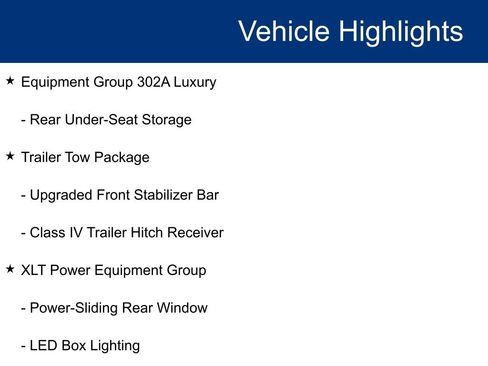 Vehicle Highlights

★ Equipment Group 302A Luxury

- Rear Under-Seat Storage

★ Trailer Tow Package

- Upgraded Front Stabilizer Bar

- Class IV Trailer Hitch Receiver

★ XLT Power Equipment Group

- Power-Sliding Rear Window

- LED Box Lighting